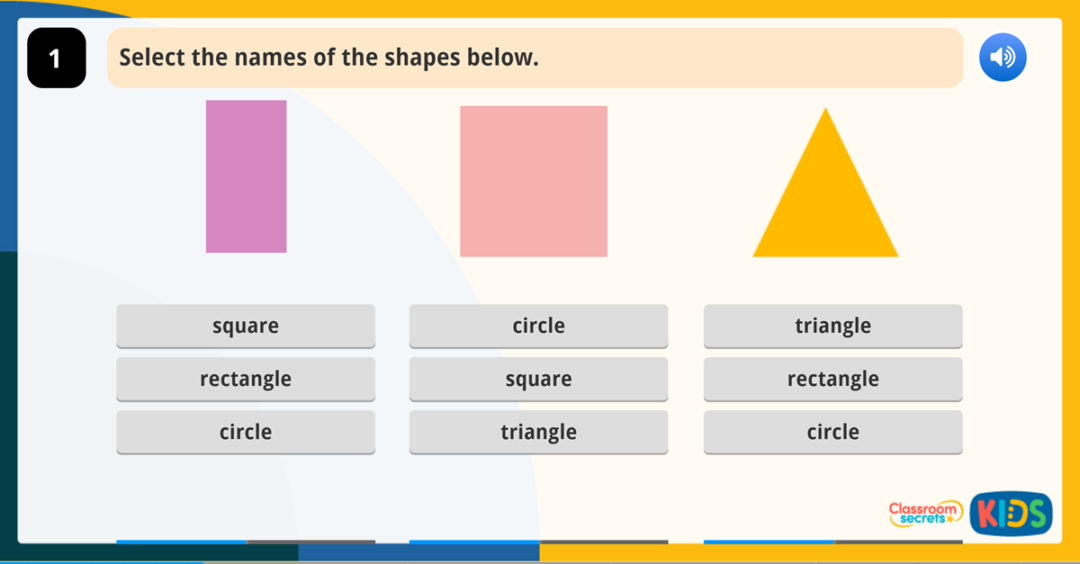 1

Select the names of the shapes below.

square
rectangle
circle

circle
square
triangle

triangle
rectangle
circle

Classroom secrets KIDS